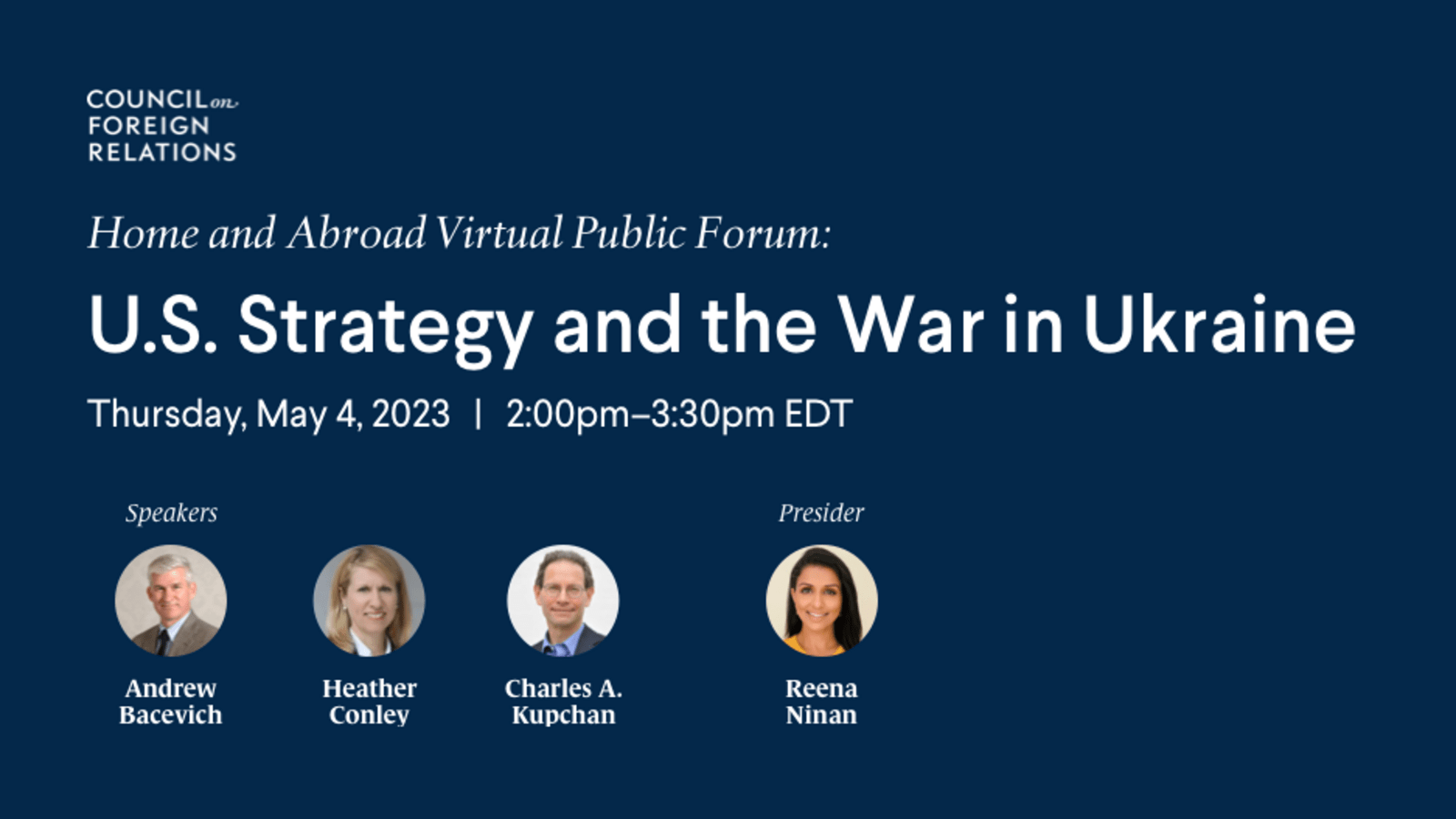 COUNCIL on FOREIGN RELATIONS

Home and Abroad Virtual Public Forum:

U.S. Strategy and the War in Ukraine

Thursday, May 4, 2023 | 2:00pm–3:30pm EDT

Speakers

Andrew Bacevich

Heather Conley

Charles A. Kupchan

Presider

Reena Ninan